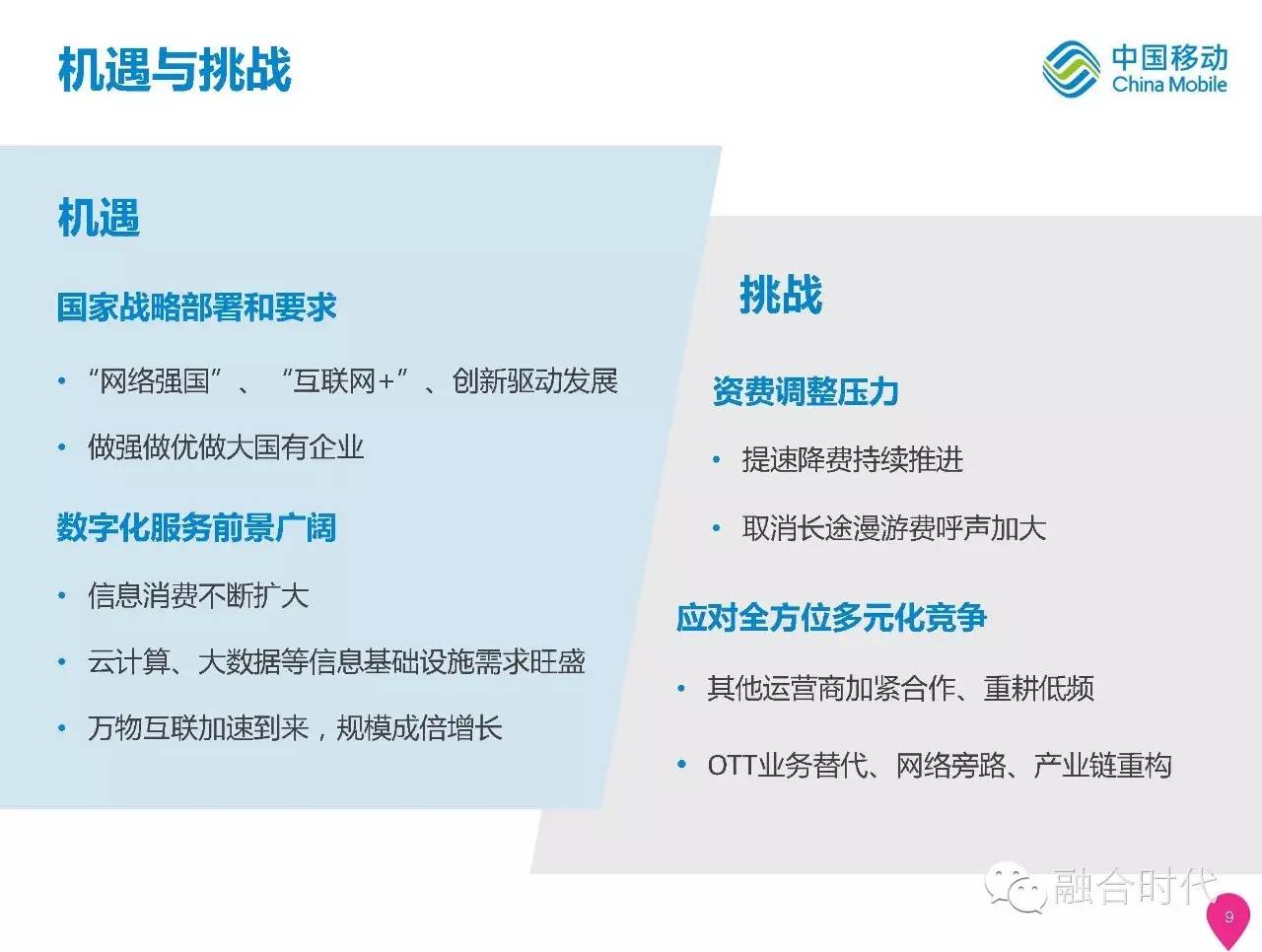 机遇与挑战

中国移动
China Mobile

机遇

国家战略部署和要求

• “网络强国”、“互联网+”、创新驱动发展

• 做强做优做大国有企业

数字化服务前景广阔

• 信息消费不断扩大

• 云计算、大数据等信息基础设施需求旺盛

• 万物互联加速到来，规模成倍增长

挑战

资费调整压力

• 提速降费持续推进

• 取消长途漫游费呼声加大

应对全方位多元化竞争

• 其他运营商加紧合作、重耕低频

• OTT业务替代、网络旁路、产业链重构

融合时代

9